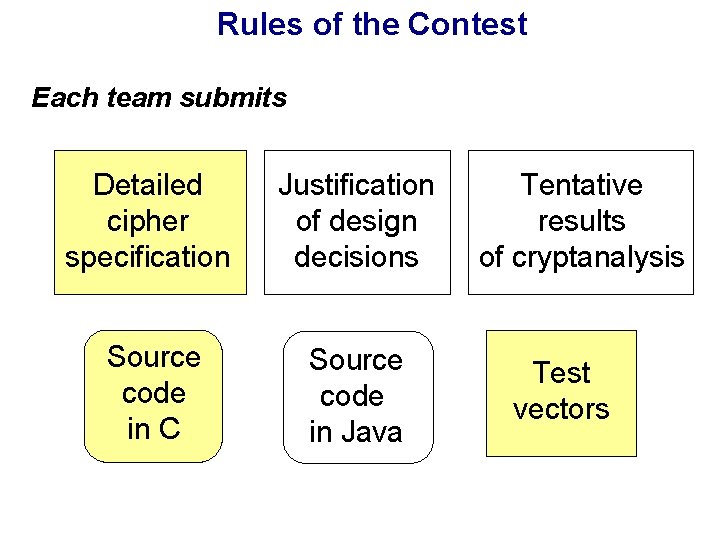 Rules of the Contest

Each team submits

Detailed cipher specification

Justification of design decisions

Tentative results of cryptanalysis

Source code in C

Source code in Java

Test vectors